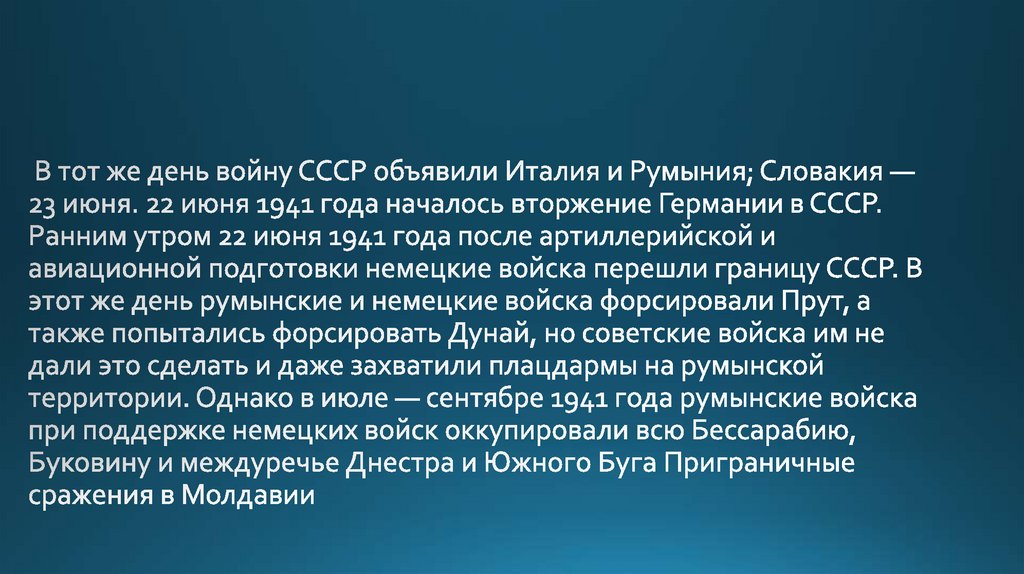 В тот же день войну СССР объявили Италия и Румыния; Словакия — 23 июня. 22 июня 1941 года началось вторжение Германии в СССР. Ранним утром 22 июня 1941 года после артиллерийской и авиационной подготовки немецкие войска перешли границу СССР. В этот же день румынские и немецкие войска форсировали Прут, а также попытались форсировать Дунай, но советские войска им не дали это сделать и даже захватили плацдармы на румынской территории. Однако в июле — сентябре 1941 года румынские войска при поддержке немецких войск оккупировали всю Бессарабию, Буковину и междуречье Днестра и Южного Буга Приграничные сражения в Молдавии